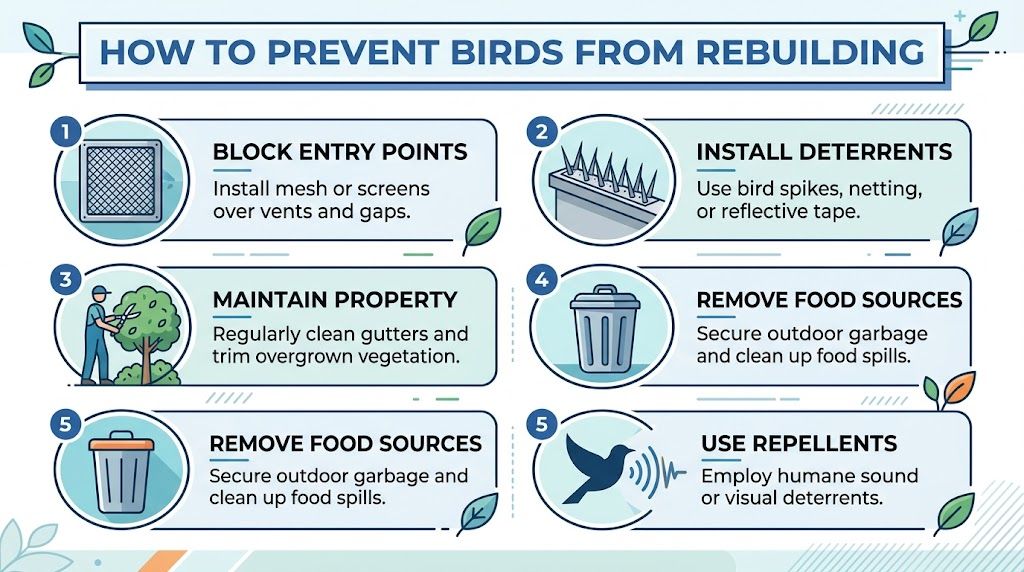 HOW TO PREVENT BIRDS FROM REBUILDING

1
BLOCK ENTRY POINTS
Install mesh or screens over vents and gaps.

2
INSTALL DETERRENTS
Use bird spikes, netting, or reflective tape.

3
MAINTAIN PROPERTY
Regularly clean gutters and trim overgrown vegetation.

4
REMOVE FOOD SOURCES
Secure outdoor garbage and clean up food spills.

5
REMOVE FOOD SOURCES
Secure outdoor garbage and clean up food spills.

5
USE REPELLENTS
Employ humane sound or visual deterrents.